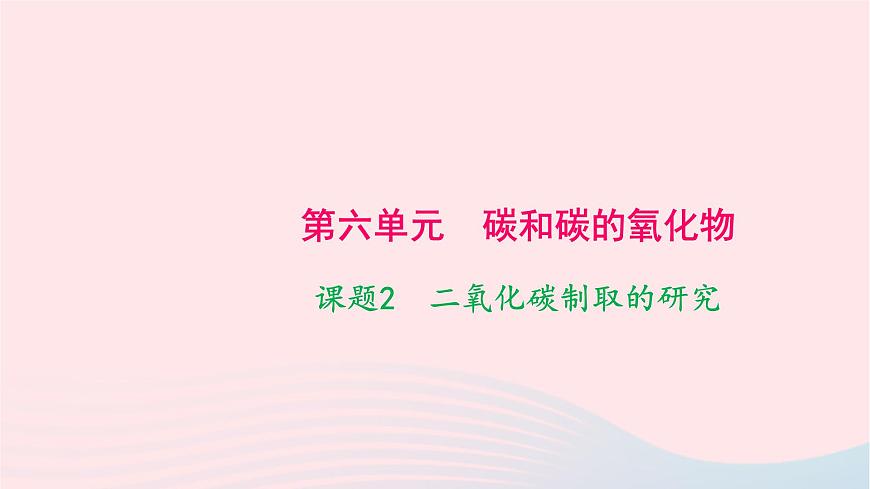 第六单元　碳和碳的氧化物

课题2　二氧化碳制取的研究